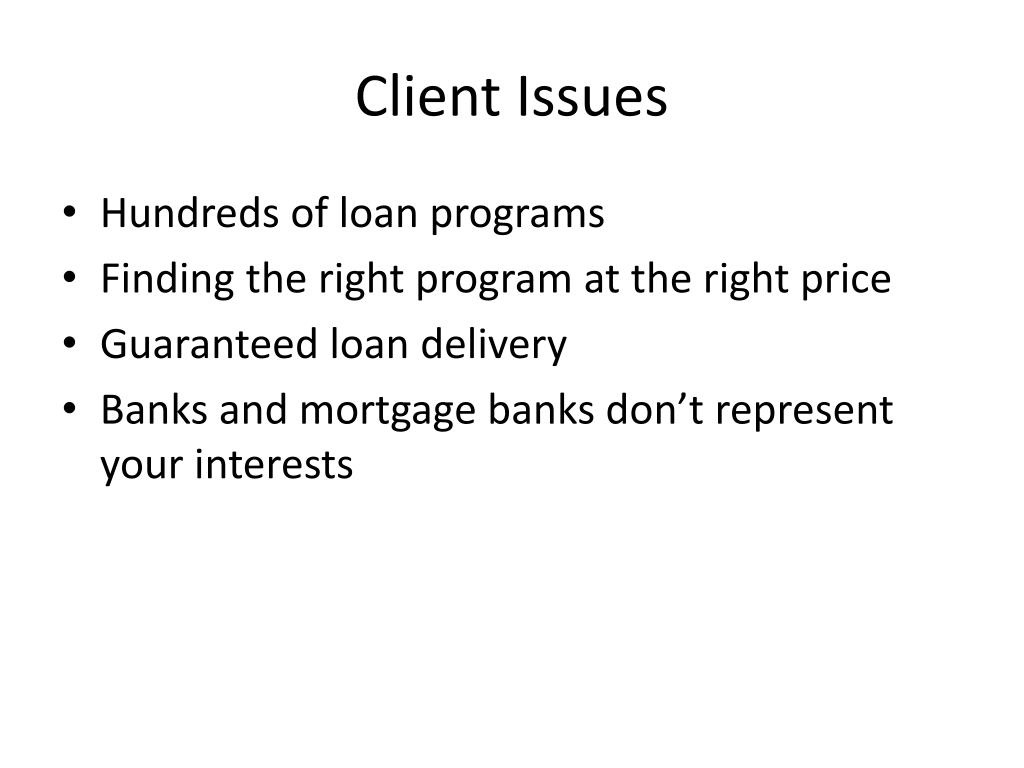 Client Issues

• Hundreds of loan programs
• Finding the right program at the right price
• Guaranteed loan delivery
• Banks and mortgage banks don’t represent your interests